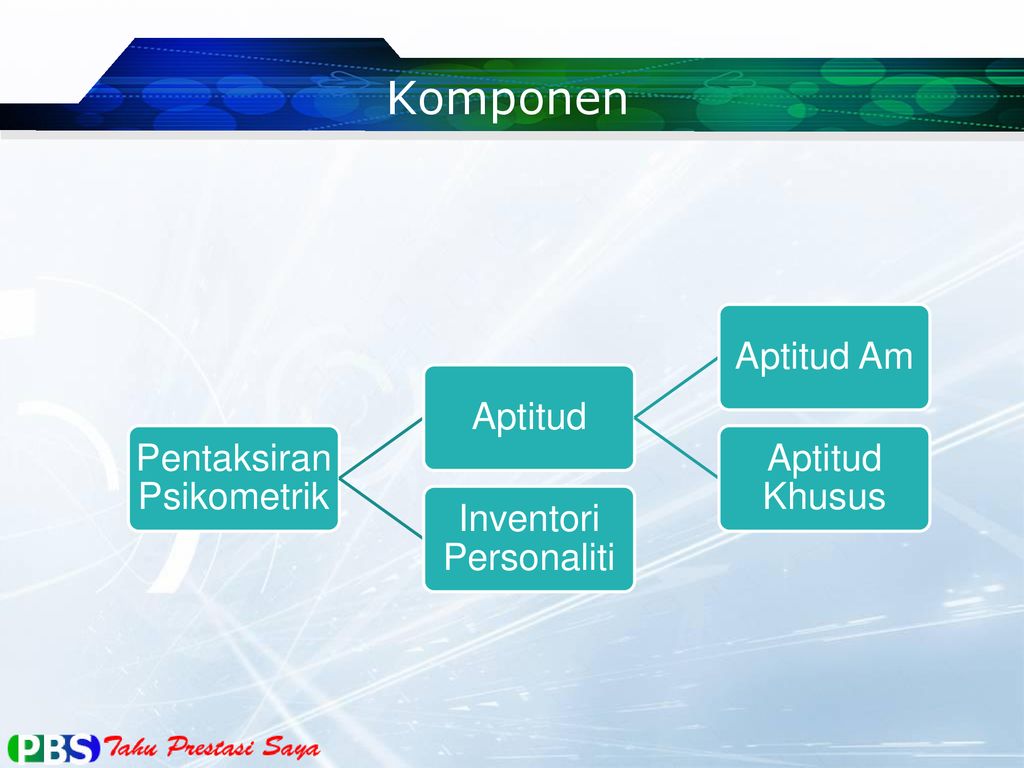 Komponen

Pentaksiran Psikometrik

Aptitud

Inventori Personaliti

Aptitud Am

Aptitud Khusus

PBS Tahu Prestasi Saya